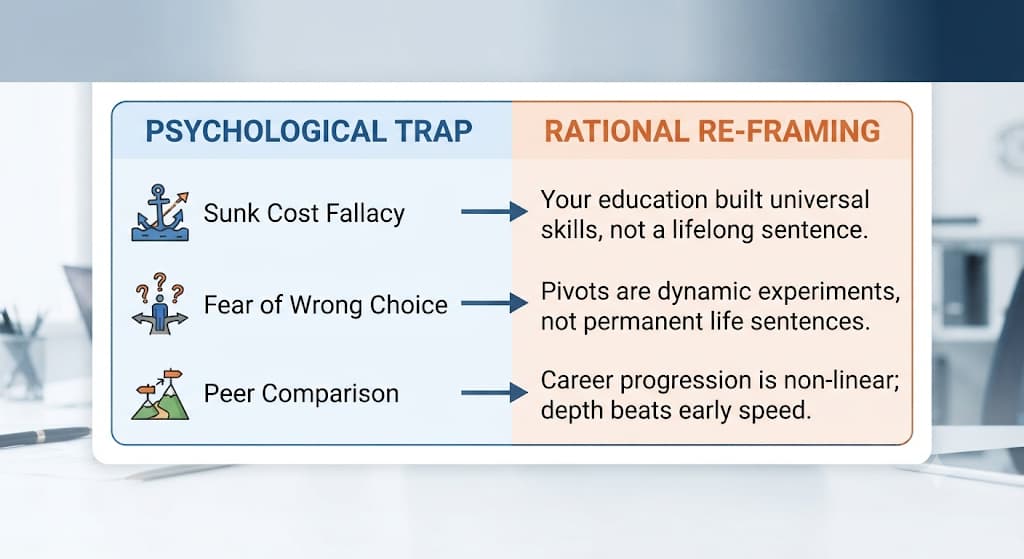 | PSYCHOLOGICAL TRAP | RATIONAL RE-FRAMING |
|---|---|
| Sunk Cost Fallacy | Your education built universal skills, not a lifelong sentence. |
| Fear of Wrong Choice | Pivots are dynamic experiments, not permanent life sentences. |
| Peer Comparison | Career progression is non-linear; depth beats early speed. |